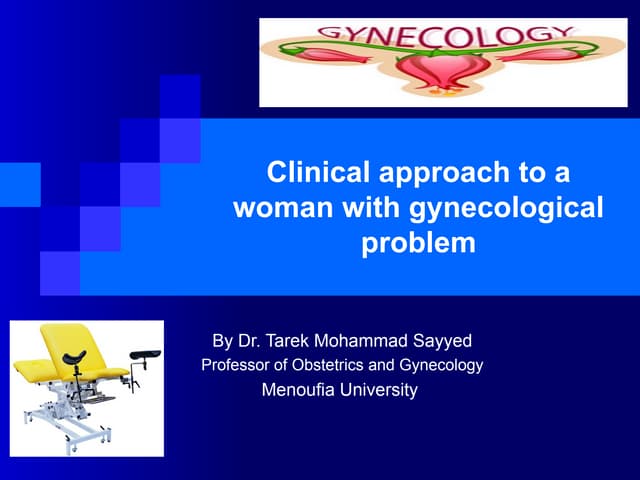 GYNECOLOGY

Clinical approach to a woman with gynecological problem

By Dr. Tarek Mohammad Sayyed
Professor of Obstetrics and Gynecology
Menoufia University